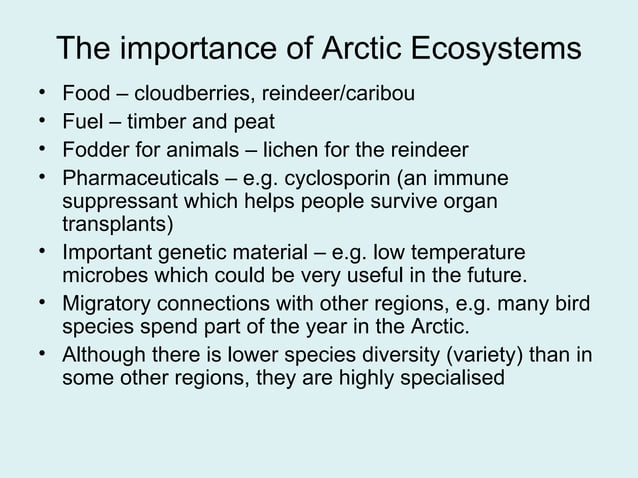 The importance of Arctic Ecosystems

• Food – cloudberries, reindeer/caribou
• Fuel – timber and peat
• Fodder for animals – lichen for the reindeer
• Pharmaceuticals – e.g. cyclosporin (an immune suppressant which helps people survive organ transplants)
• Important genetic material – e.g. low temperature microbes which could be very useful in the future.
• Migratory connections with other regions, e.g. many bird species spend part of the year in the Arctic.
• Although there is lower species diversity (variety) than in some other regions, they are highly specialised